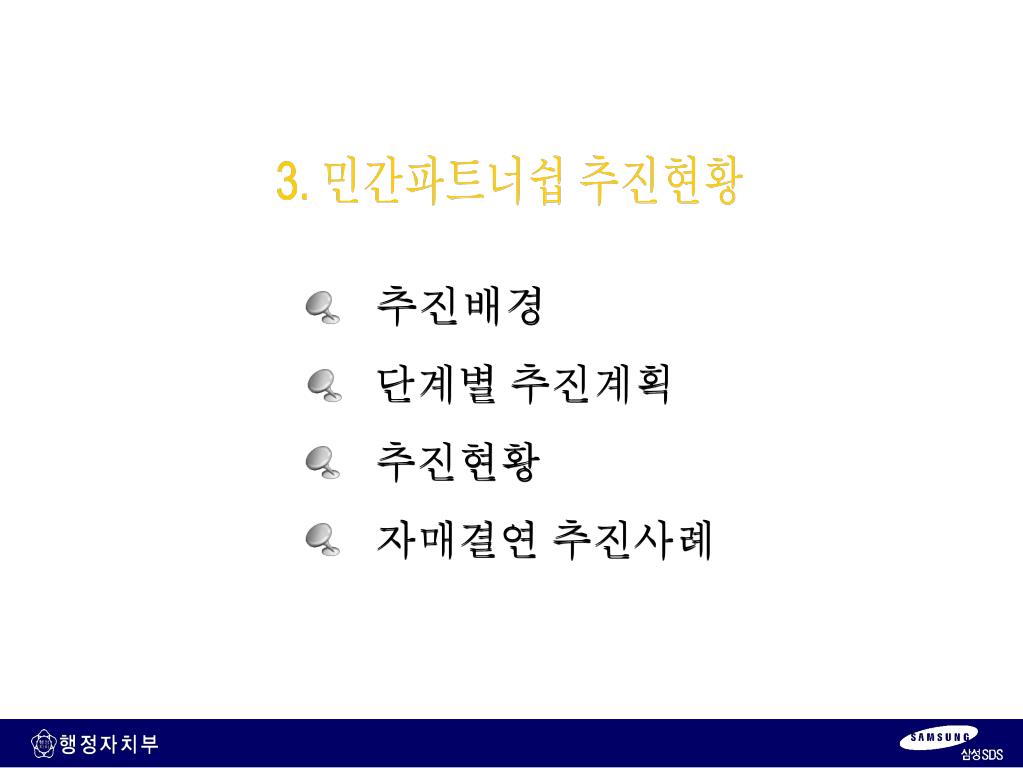 3. 민간파트너쉽 추진현황

추진배경

단계별 추진계획

추진현황

자매결연 추진사례

행정자치부

SAMSUNG
삼성SDS